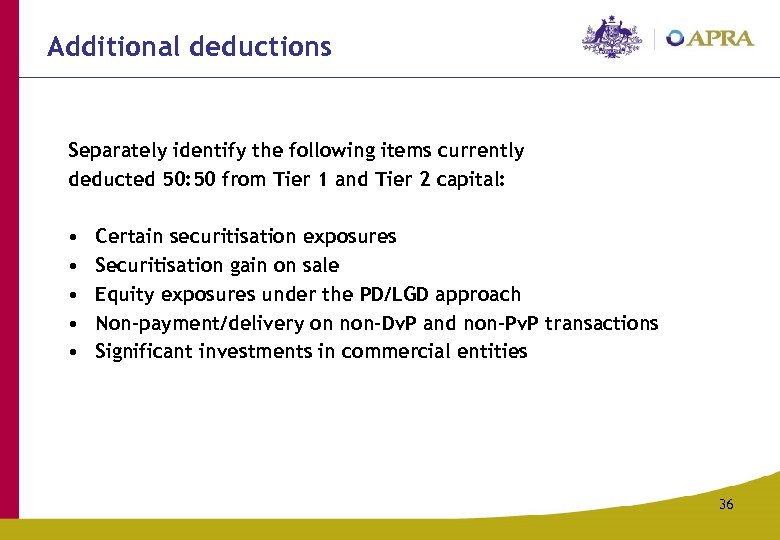 Additional deductions

APRA

Separately identify the following items currently deducted 50:50 from Tier 1 and Tier 2 capital:

• Certain securitisation exposures
• Securitisation gain on sale
• Equity exposures under the PD/LGD approach
• Non-payment/delivery on non-DvP and non-PvP transactions
• Significant investments in commercial entities

36